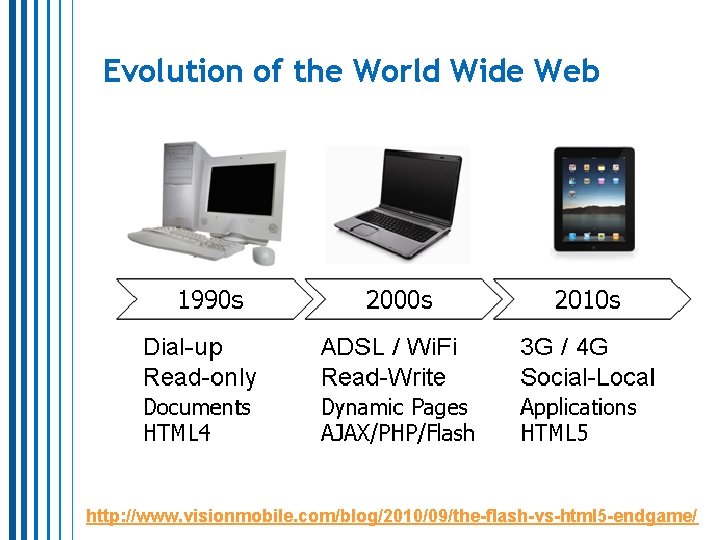 Evolution of the World Wide Web

1990s
Dial-up
Read-only
Documents
HTML4

2000s
ADSL / WiFi
Read-Write
Dynamic Pages
AJAX/PHP/Flash

2010s
3G / 4G
Social-Local
Applications
HTML5

http://www.visionmobile.com/blog/2010/09/the-flash-vs-html5-endgame/